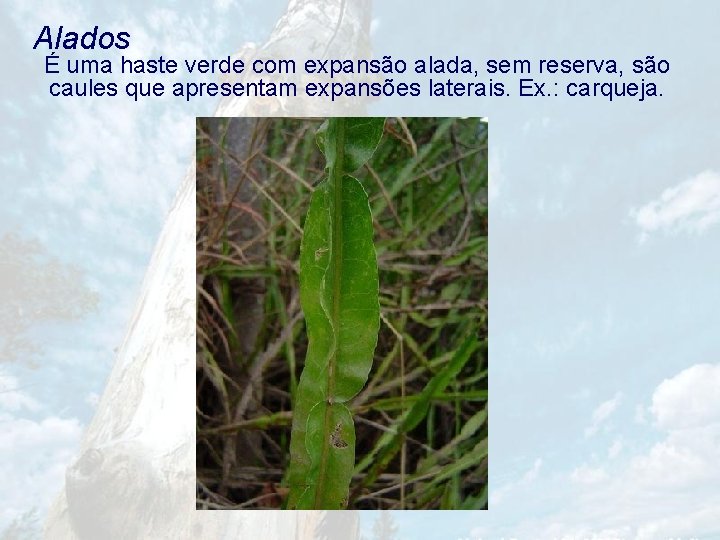 Alados

É uma haste verde com expansão alada, sem reserva, são caules que apresentam expansões laterais. Ex.: carqueja.